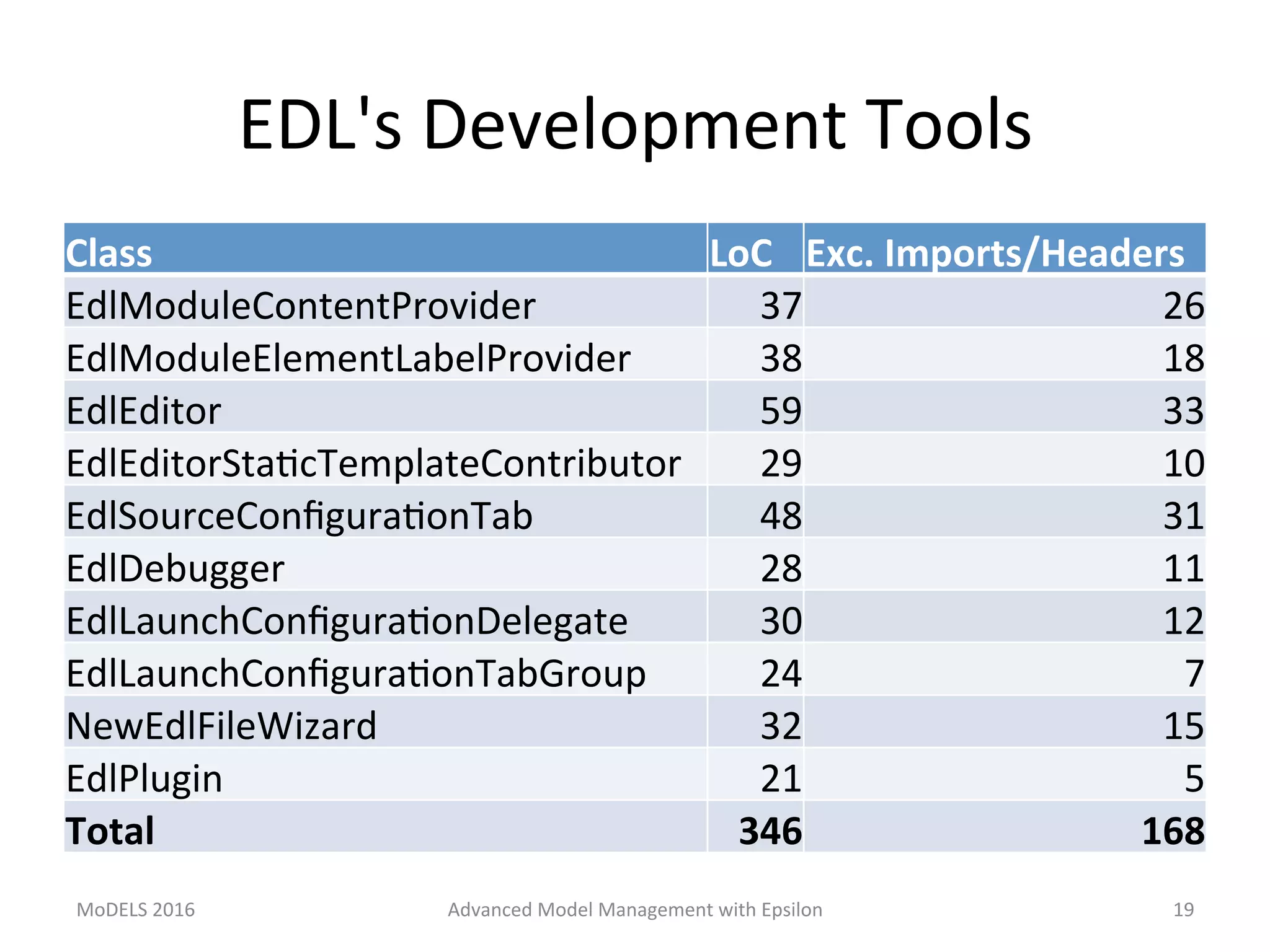 EDL's Development Tools

| Class | LoC | Exc. Imports/Headers |
|---|---|---|
| EdlModuleContentProvider | 37 | 26 |
| EdlModuleElementLabelProvider | 38 | 18 |
| EdlEditor | 59 | 33 |
| EdlEditorStaticTemplateContributor | 29 | 10 |
| EdlSourceConfigurationTab | 48 | 31 |
| EdlDebugger | 28 | 11 |
| EdlLaunchConfigurationDelegate | 30 | 12 |
| EdlLaunchConfigurationTabGroup | 24 | 7 |
| NewEdlFileWizard | 32 | 15 |
| EdlPlugin | 21 | 5 |
| **Total** | **346** | **168** |

MoDELS 2016 Advanced Model Management with Epsilon 19